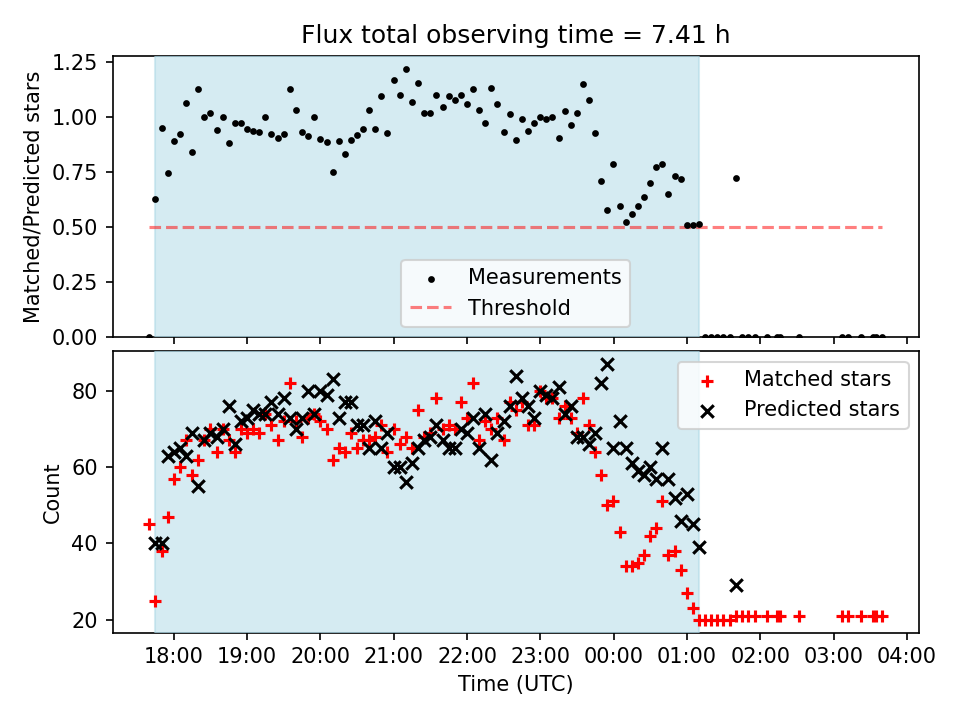 Flux total observing time = 7.41 h

Matched/Predicted stars

1.25
1.00
0.75
0.50
0.25
0.00

Measurements
Threshold

Count

80
60
40
20

Matched stars
Predicted stars

18:00 19:00 20:00 21:00 22:00 23:00 00:00 01:00 02:00 03:00 04:00

Time (UTC)